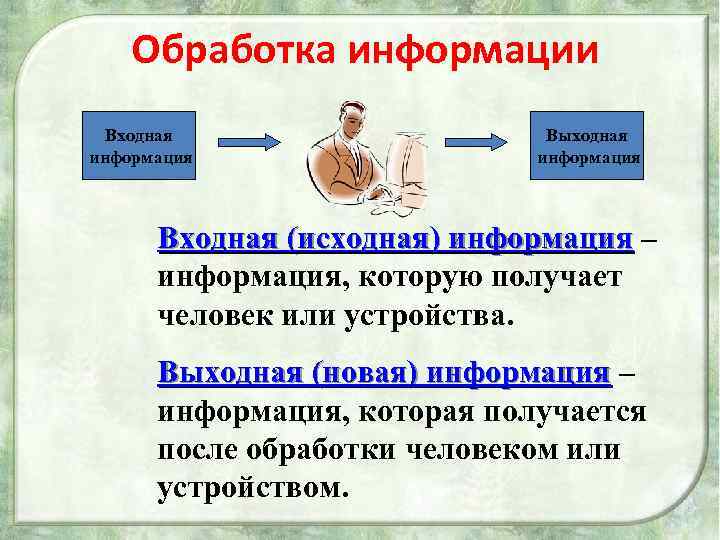 Обработка информации

Входная информация

Выходная информация

Входная (исходная) информация – информация, которую получает человек или устройства.

Выходная (новая) информация – информация, которая получается после обработки человеком или устройством.